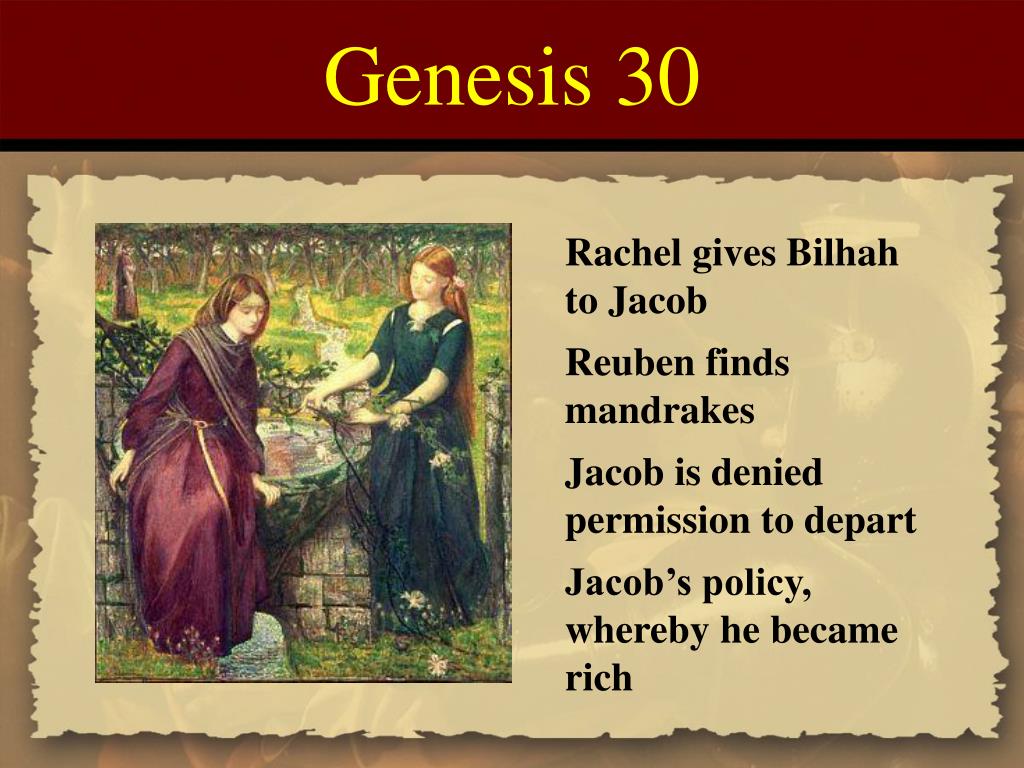 Genesis 30

Rachel gives Bilhah to Jacob

Reuben finds mandrakes

Jacob is denied permission to depart

Jacob’s policy, whereby he became rich